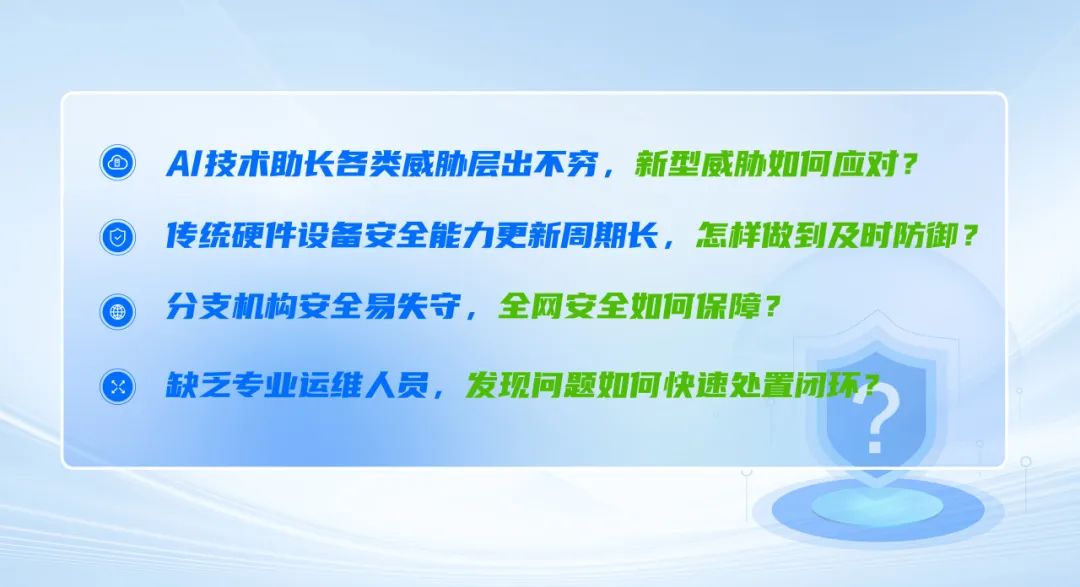 AI技术助长各类威胁层出不穷，新型威胁如何应对？

传统硬件设备安全能力更新周期长，怎样做到及时防御？

分支机构安全易失守，全网安全如何保障？

缺乏专业运维人员，发现问题如何快速处置闭环？

?